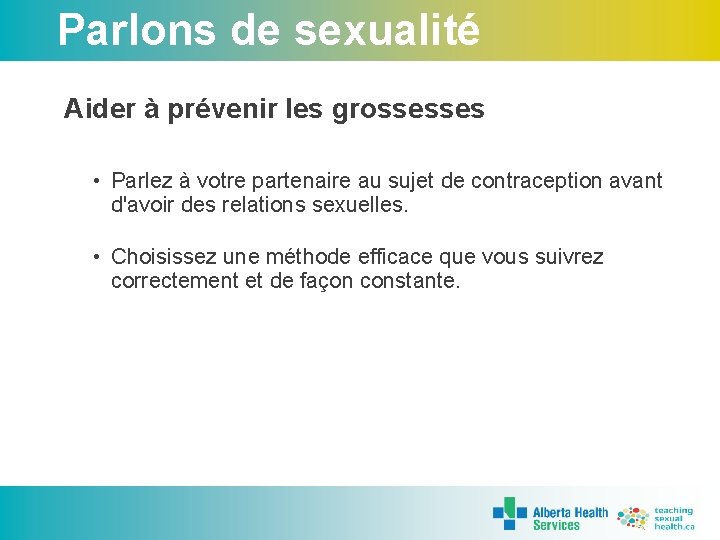 Parlons de sexualité

Aider à prévenir les grossesses

• Parlez à votre partenaire au sujet de contraception avant d'avoir des relations sexuelles.

• Choisissez une méthode efficace que vous suivrez correctement et de façon constante.

Alberta Health Services

teaching sexual health.ca